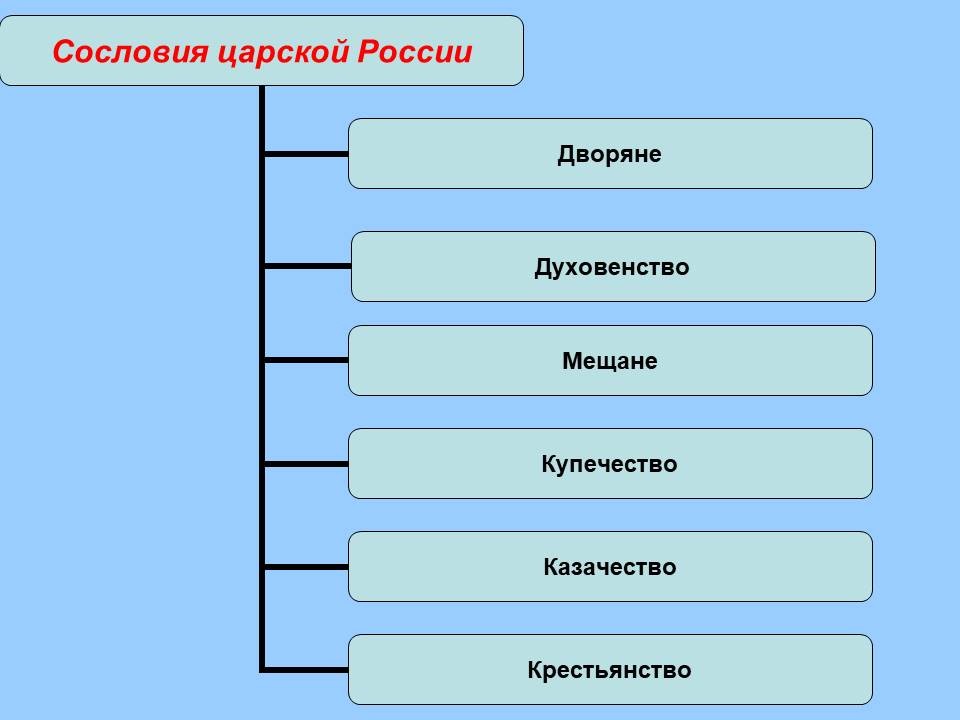 Сословия царской России

Дворяне

Духовенство

Мещане

Купечество

Казачество

Крестьянство